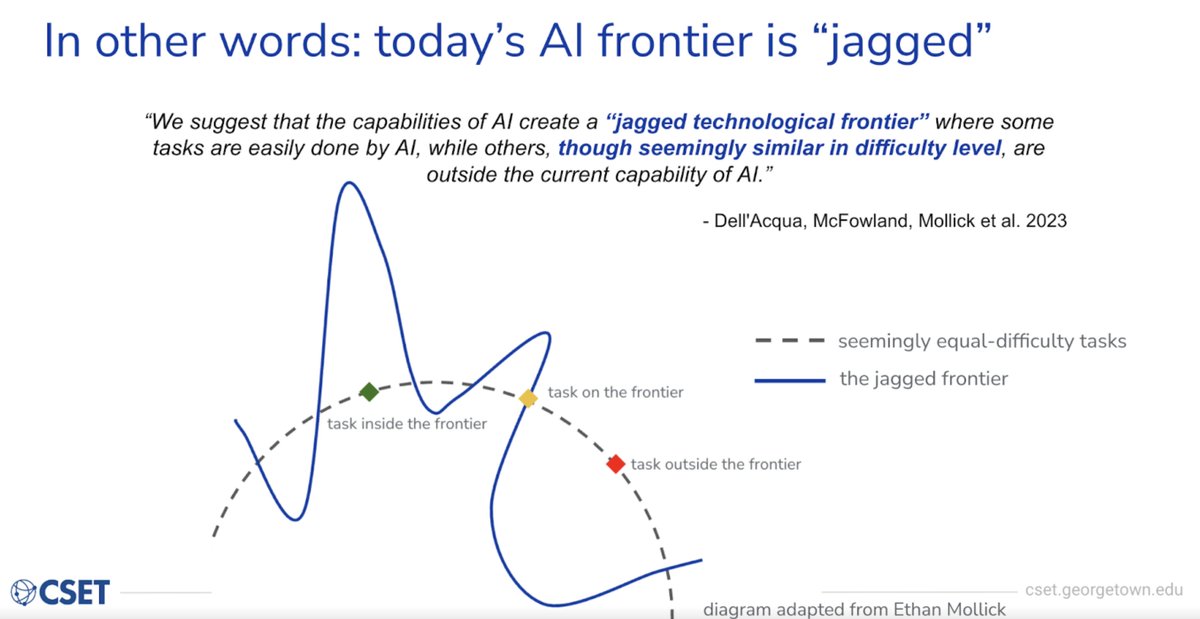 In other words: today's AI frontier is "jagged"

"We suggest that the capabilities of AI create a "jagged technological frontier" where some tasks are easily done by AI, while others, though seemingly similar in difficulty level, are outside the current capability of AI."

- Dell'Acqua, McFowland, Mollick et al. 2023

seemingly equal-difficulty tasks
the jagged frontier

task inside the frontier
task on the frontier
task outside the frontier

CSET
cset.georgetown.edu
diagram adapted from Ethan Mollick